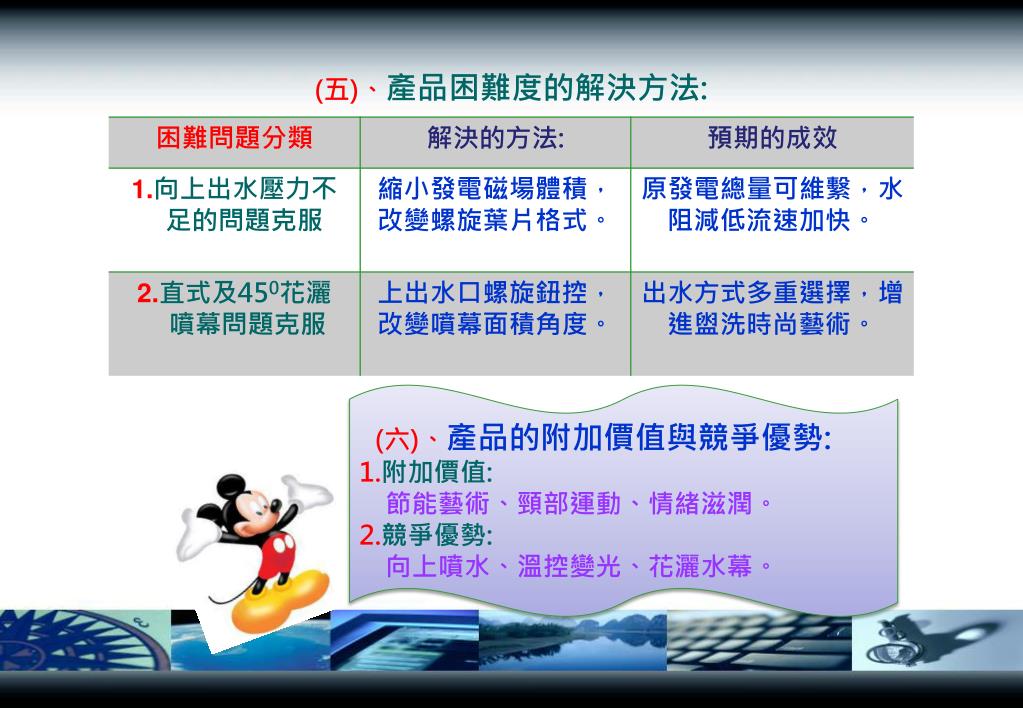 (五)、產品困難度的解決方法:

| 困難問題分類 | 解決的方法: | 預期的成效 |
|---|---|---|
| 1.向上出水壓力不足的問題克服 | 縮小發電磁場體積，改變螺旋葉片格式。 | 原發電總量可維繫，水阻減低流速加快。 |
| 2.直式及$45^0$花灑噴幕問題克服 | 上出水口螺旋鈕控，改變噴幕面積角度。 | 出水方式多重選擇，增進盥洗時尚藝術。 |

(六)、產品的附加價值與競爭優勢:
1.附加價值:
節能藝術、頸部運動、情緒滋潤。
2.競爭優勢:
向上噴水、溫控變光、花灑水幕。